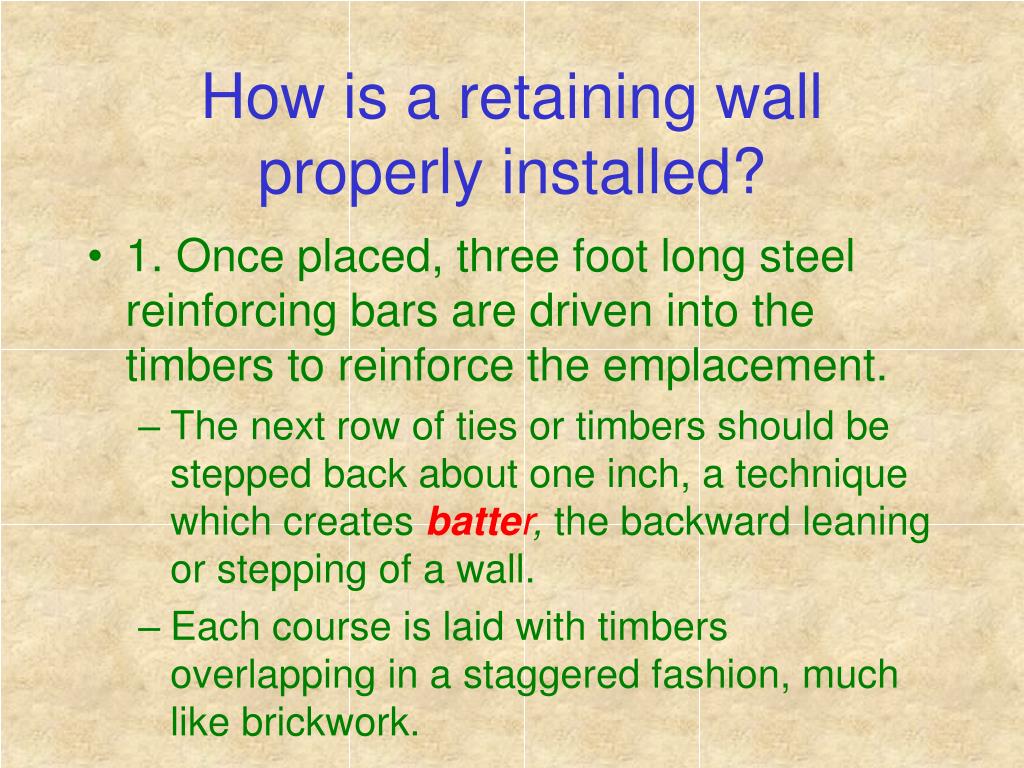 How is a retaining wall properly installed?

• 1. Once placed, three foot long steel reinforcing bars are driven into the timbers to reinforce the emplacement.

– The next row of ties or timbers should be stepped back about one inch, a technique which creates batter, the backward leaning or stepping of a wall.

– Each course is laid with timbers overlapping in a staggered fashion, much like brickwork.